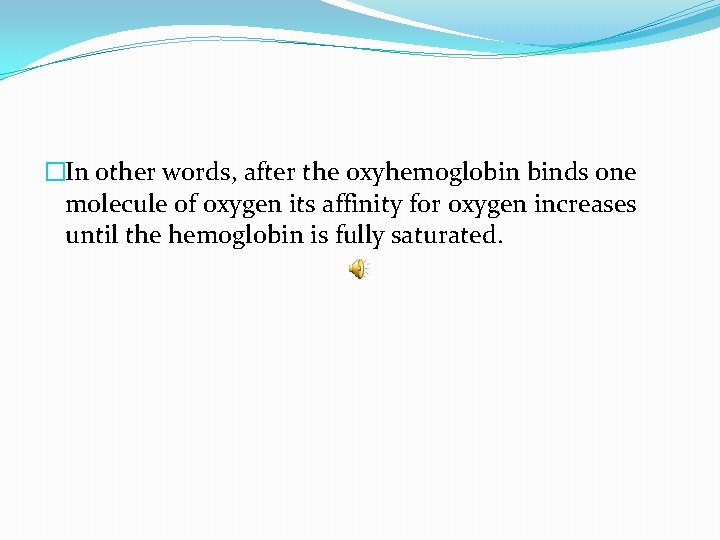 In other words, after the oxyhemoglobin binds one molecule of oxygen its affinity for oxygen increases until the hemoglobin is fully saturated.